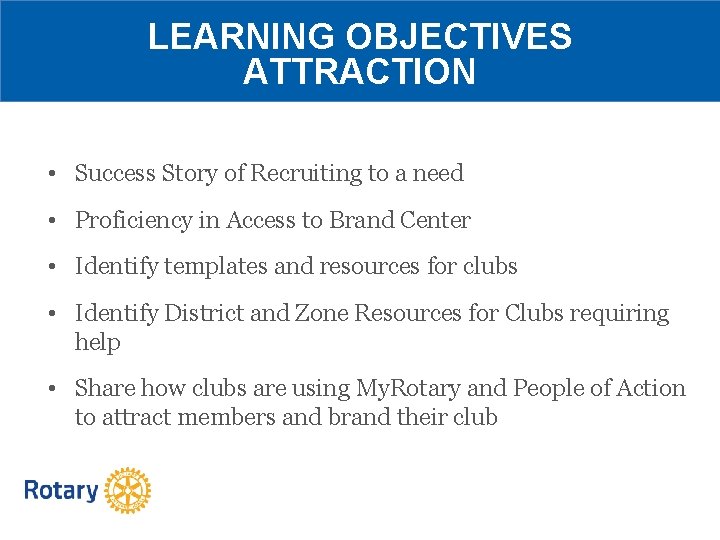 LEARNING OBJECTIVES
ATTRACTION

• Success Story of Recruiting to a need
• Proficiency in Access to Brand Center
• Identify templates and resources for clubs
• Identify District and Zone Resources for Clubs requiring help
• Share how clubs are using MyRotary and People of Action to attract members and brand their club

Rotary